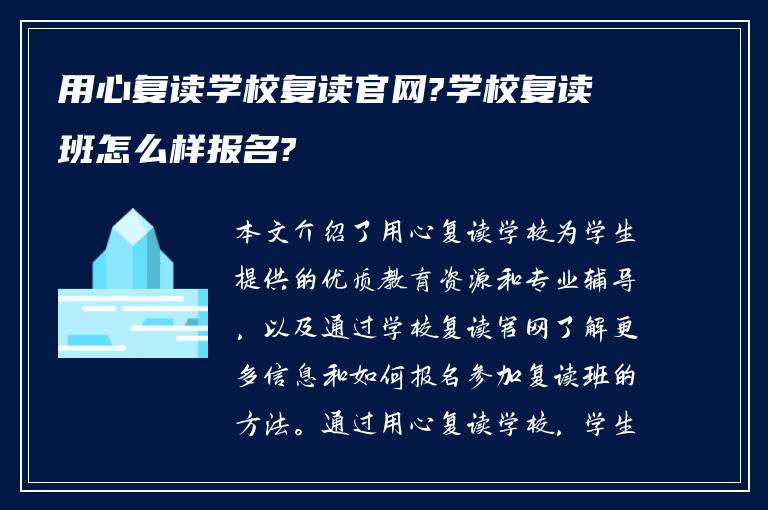 用心复读学校复读官网?学校复读班怎么样报名?

本文介绍了用心复读学校为学生提供的优质教育资源和专业辅导，以及通过学校复读官网了解更多信息和如何报名参加复读班的方法。通过用心复读学校，学生